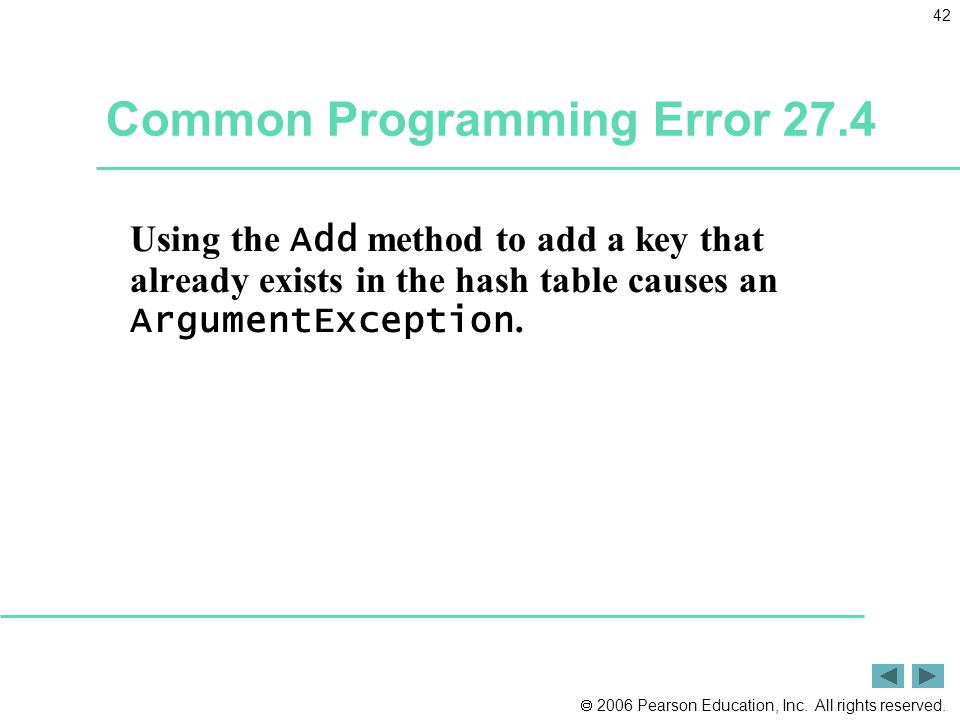 42

Common Programming Error 27.4

Using the Add method to add a key that already exists in the hash table causes an ArgumentException.

© 2006 Pearson Education, Inc. All rights reserved.